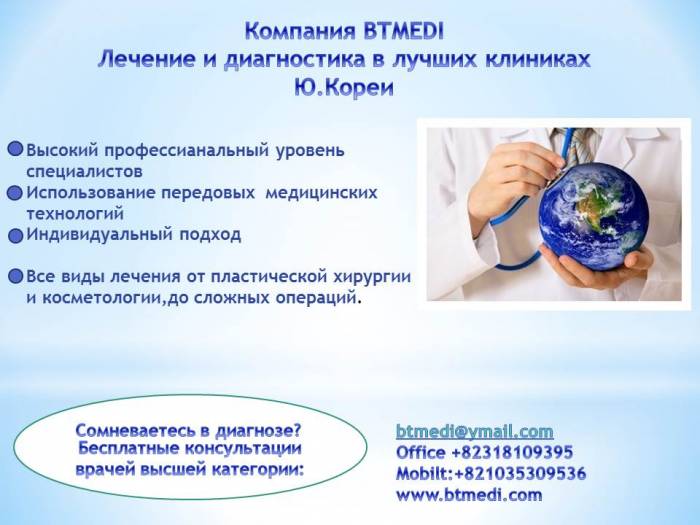 Компания BTMEDI
Лечение и диагностика в лучших клиниках Ю.Кореи

Высокий профессианальный уровень специалистов
Использование передовых медицинских технологий
Индивидуальный подход

Все виды лечения от пластической хирургии и косметологии,до сложных операций.

Сомневаетесь в диагнозе? Бесплатные консультации врачей высшей категории:

btmedi@ymail.com
Office +82318109395
Mobilt:+821035309536
www.btmedi.com